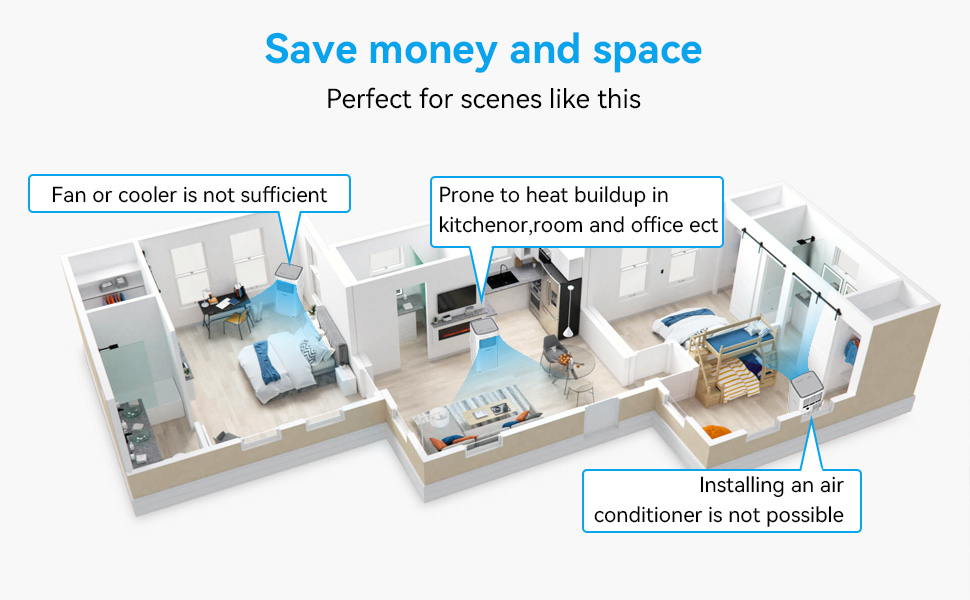 Save money and space

Perfect for scenes like this

Fan or cooler is not sufficient

Prone to heat buildup in kitchenor,room and office ect

Installing an air conditioner is not possible